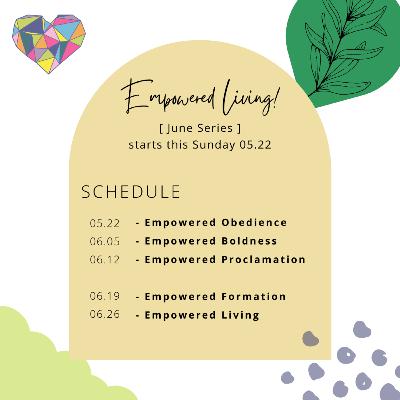 Empowered Living!

[ June Series ]
starts this Sunday 05.22

SCHEDULE

05.22 - Empowered Obedience
06.05 - Empowered Boldness
06.12 - Empowered Proclamation

06.19 - Empowered Formation
06.26 - Empowered Living